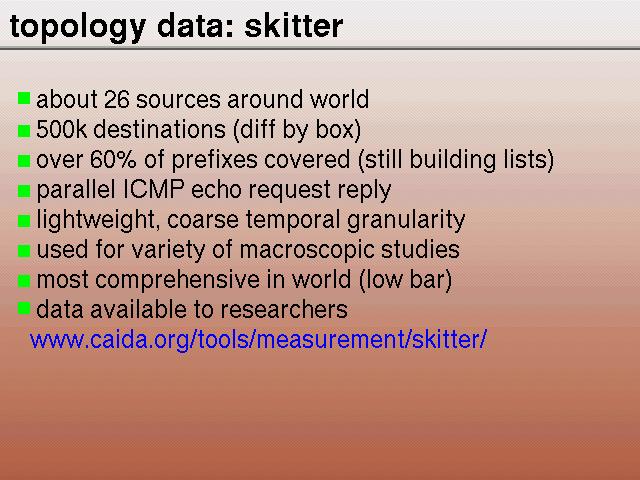 topology data: skitter

- about 26 sources around world
- 500k destinations (diff by box)
- over 60% of prefixes covered (still building lists)
- parallel ICMP echo request reply
- lightweight, coarse temporal granularity
- used for variety of macroscopic studies
- most comprehensive in world (low bar)
- data available to researchers

www.caida.org/tools/measurement/skitter/